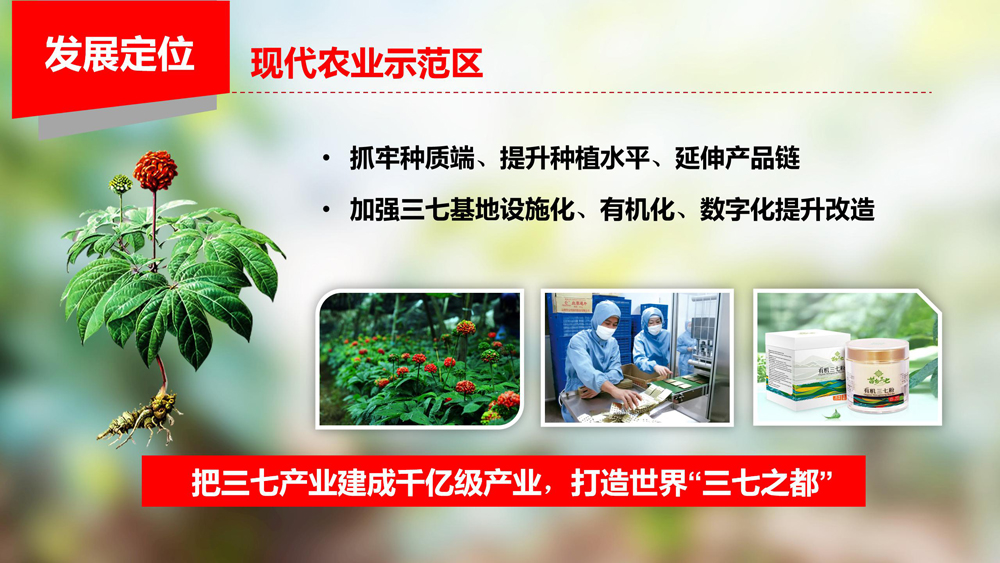 发展定位

现代农业示范区

• 抓牢种质端、提升种植水平、延伸产品链

• 加强三七基地设施化、有机化、数字化提升改造

有机三七粉

把三七产业建成千亿级产业，打造世界“三七之都”